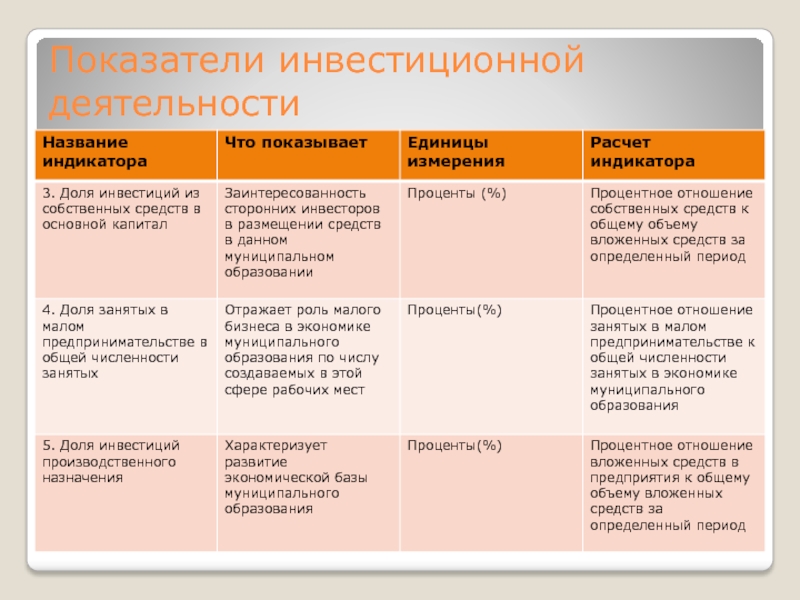 Показатели инвестиционной деятельности

| Название индикатора | Что показывает | Единицы измерения | Расчет индикатора |
|---|---|---|---|
| 3. Доля инвестиций из собственных средств в основной капитал | Заинтересованность сторонних инвесторов в размещении средств в данном муниципальном образовании | Проценты (%) | Процентное отношение собственных средств к общему объему вложенных средств за определенный период |
| 4. Доля занятых в малом предпринимательстве в общей численности занятых | Отражает роль малого бизнеса в экономике муниципального образования по числу создаваемых в этой сфере рабочих мест | Проценты(%) | Процентное отношение занятых в малом предпринимательстве к общей численности занятых в экономике муниципального образования |
| 5. Доля инвестиций производственного назначения | Характеризует развитие экономической базы муниципального образования | Проценты(%) | Процентное отношение вложенных средств в предприятия к общему объему вложенных средств за определенный период |